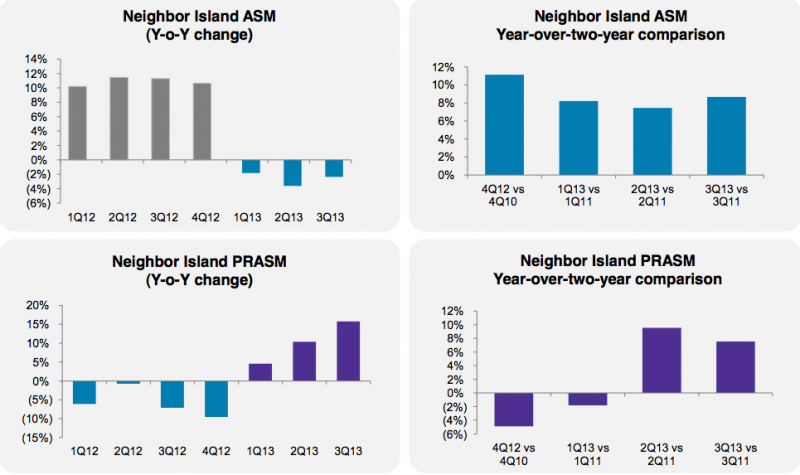 Neighbor Island ASM
(Y-o-Y change)

14%
12%
10%
8%
6%
4%
2%
0%
(2%)
(4%)
(6%)

1Q12 2Q12 3Q12 4Q12 1Q13 2Q13 3Q13

Neighbor Island ASM
Year-over-two-year comparison

12%
10%
8%
6%
4%
2%
0%

4Q12 vs 4Q10
1Q13 vs 1Q11
2Q13 vs 2Q11
3Q13 vs 3Q11

Neighbor Island PRASM
(Y-o-Y change)

20%
15%
10%
5%
0%
(5%)
(10%)
(15%)

1Q12 2Q12 3Q12 4Q12 1Q13 2Q13 3Q13

Neighbor Island PRASM
Year-over-two-year comparison

12%
10%
8%
6%
4%
2%
0%
(2%)
(4%)
(6%)

4Q12 vs 4Q10
1Q13 vs 1Q11
2Q13 vs 2Q11
3Q13 vs 3Q11